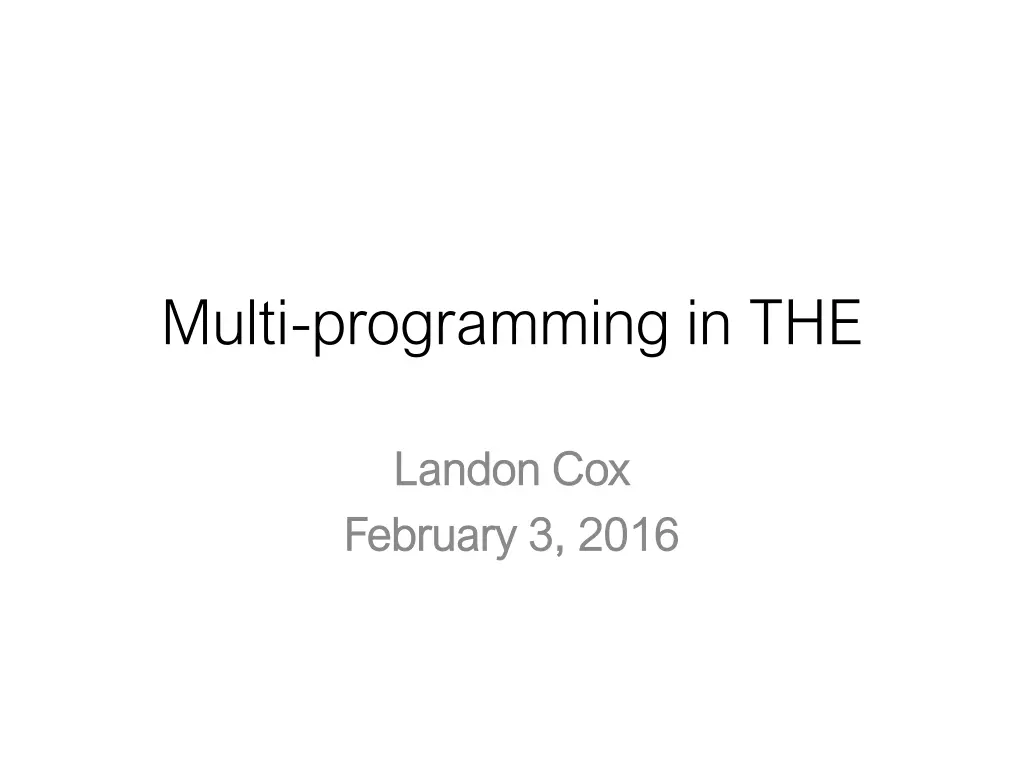 Multi-programming in THE

Landon Cox
February 3, 2016